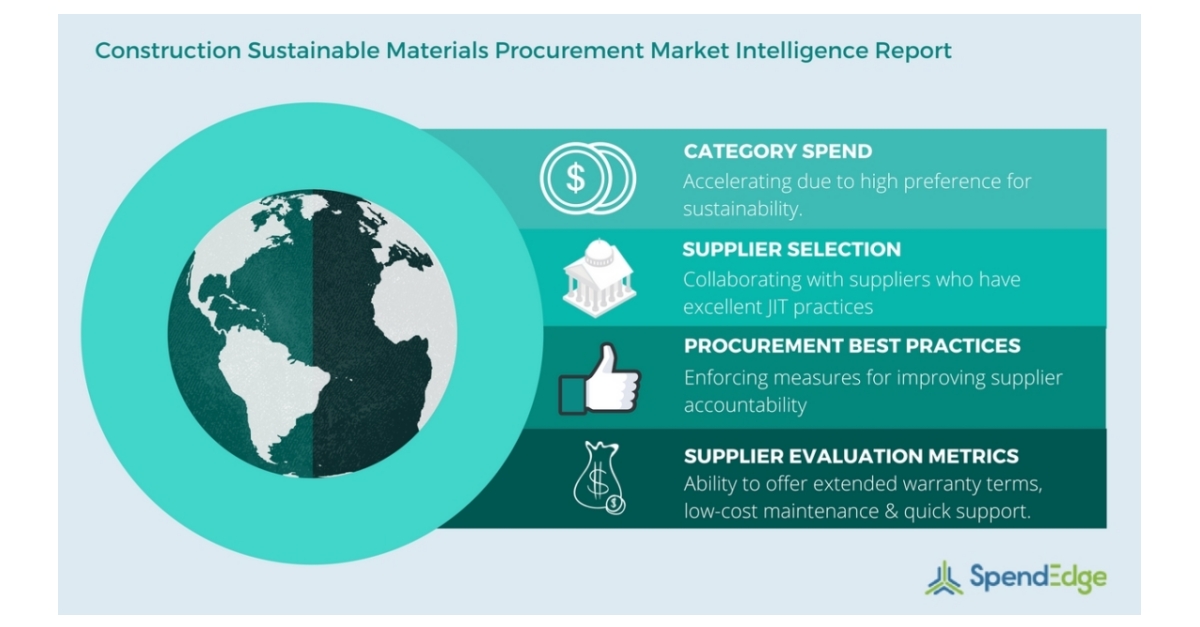 Construction Sustainable Materials Procurement Market Intelligence Report

CATEGORY SPEND
Accelerating due to high preference for sustainability.

SUPPLIER SELECTION
Collaborating with suppliers who have excellent JIT practices

PROCUREMENT BEST PRACTICES
Enforcing measures for improving supplier accountability

SUPPLIER EVALUATION METRICS
Ability to offer extended warranty terms, low-cost maintenance & quick support.

SpendEdge